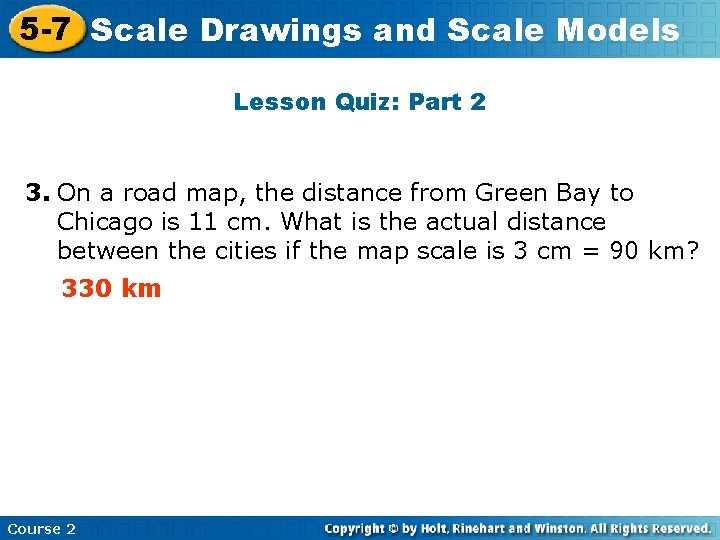 5-7 Scale Drawings and Scale Models

Lesson Quiz: Part 2

3. On a road map, the distance from Green Bay to Chicago is 11 cm. What is the actual distance between the cities if the map scale is 3 cm = 90 km?

330 km

Course 2

Copyright © by Holt, Rinehart and Winston. All Rights Reserved.